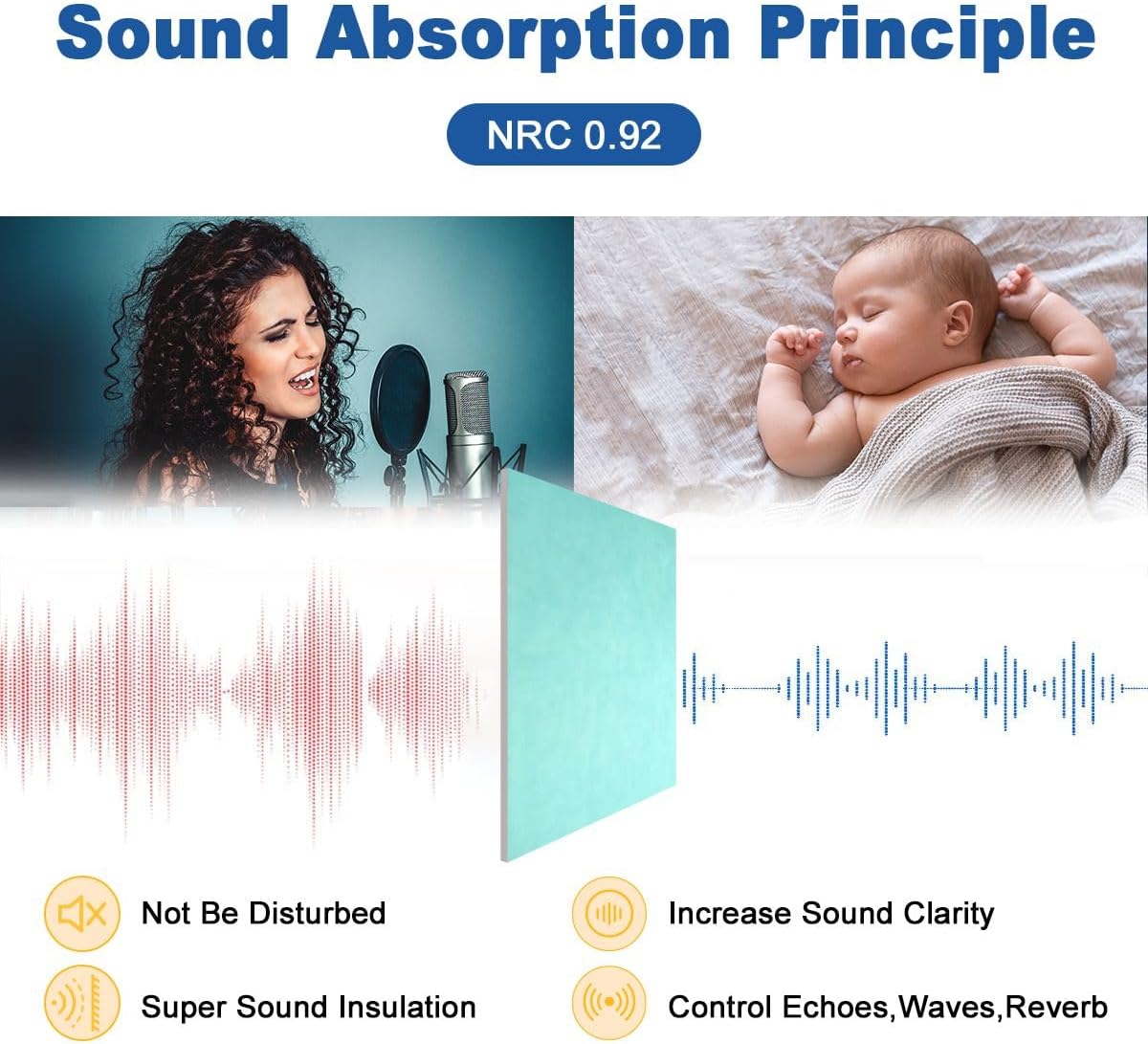 Sound Absorption Principle

NRC 0.92

Not Be Disturbed

Increase Sound Clarity

Super Sound Insulation

Control Echoes,Waves,Reverb